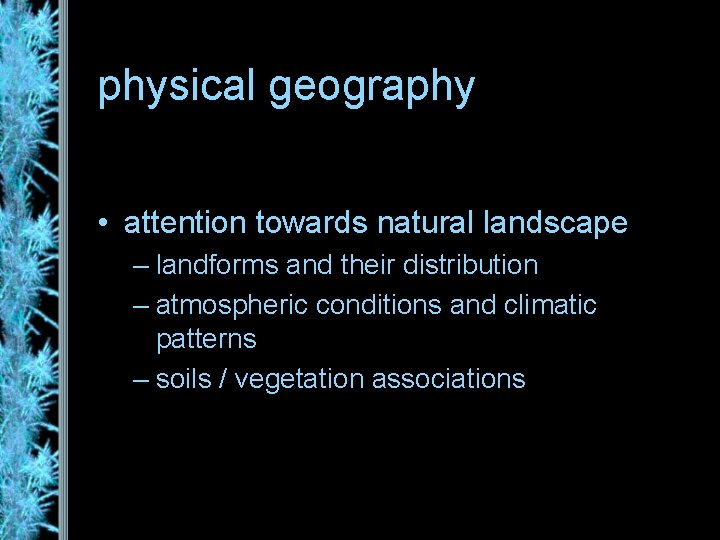 physical geography

• attention towards natural landscape
– landforms and their distribution
– atmospheric conditions and climatic patterns
– soils / vegetation associations